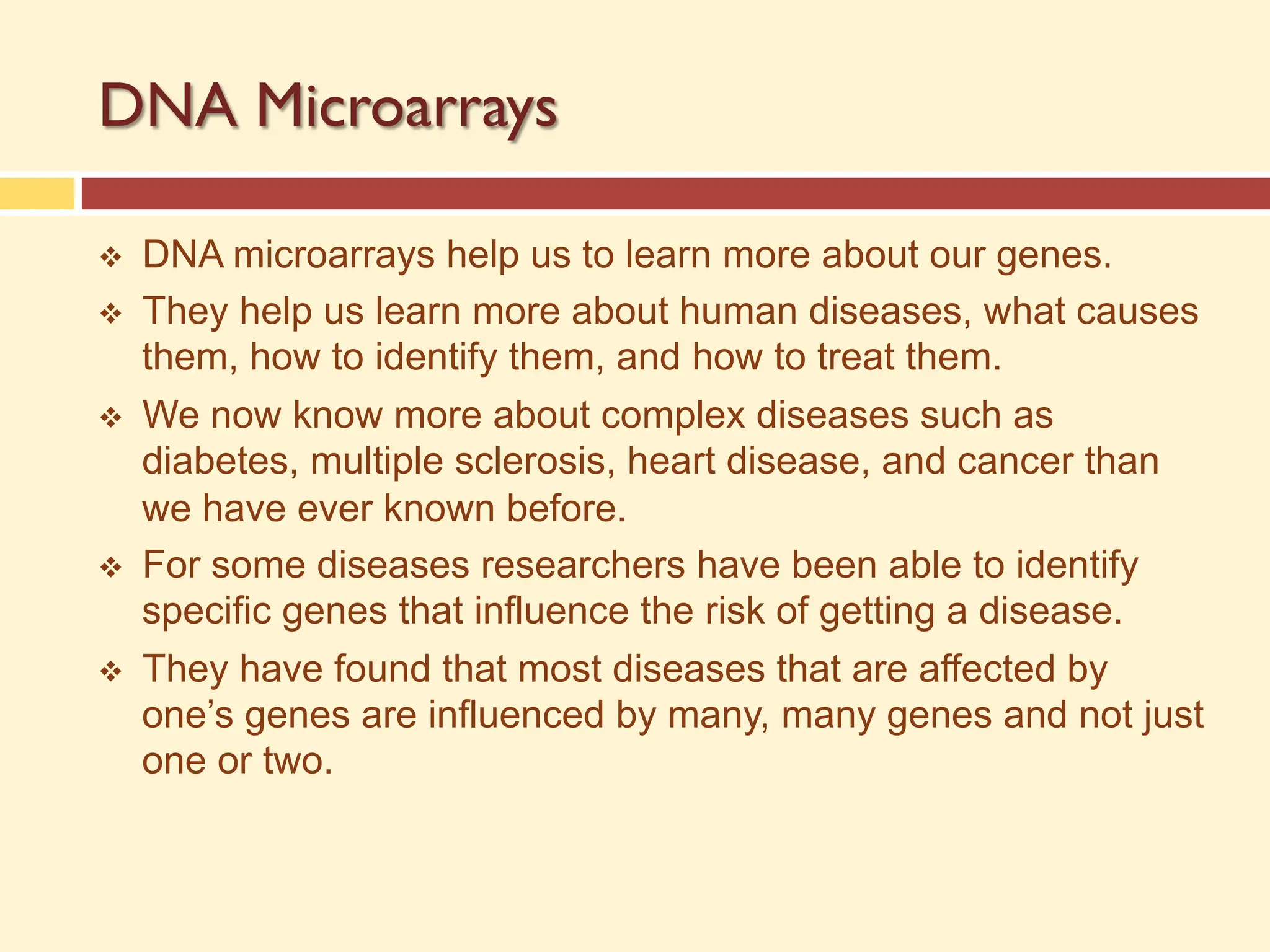 DNA Microarrays

❖ DNA microarrays help us to learn more about our genes.

❖ They help us learn more about human diseases, what causes them, how to identify them, and how to treat them.

❖ We now know more about complex diseases such as diabetes, multiple sclerosis, heart disease, and cancer than we have ever known before.

❖ For some diseases researchers have been able to identify specific genes that influence the risk of getting a disease.

❖ They have found that most diseases that are affected by one’s genes are influenced by many, many genes and not just one or two.